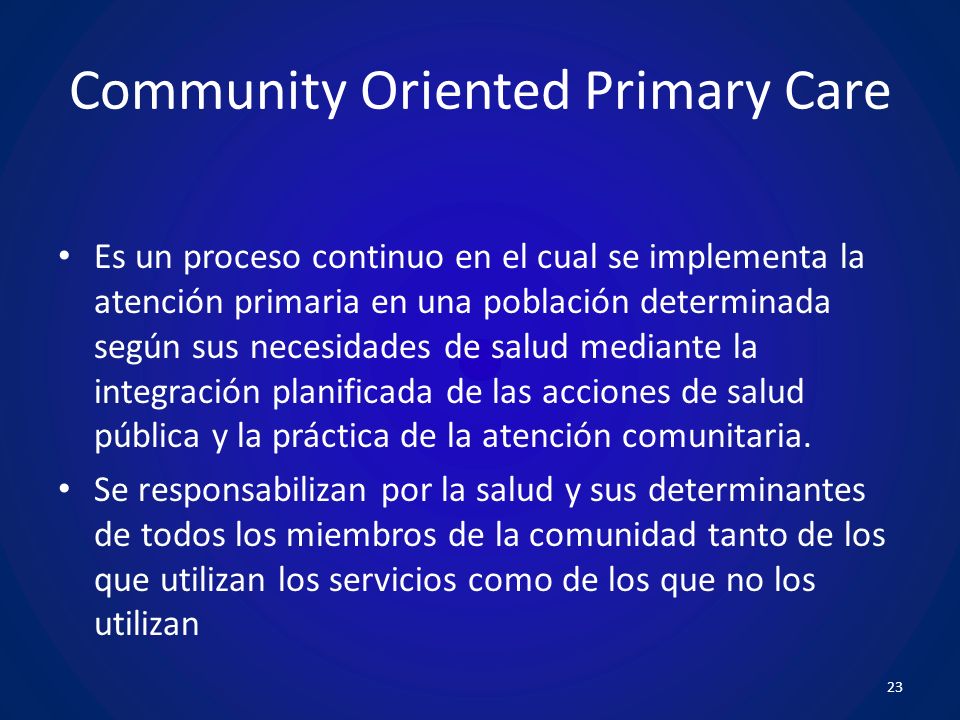 Community Oriented Primary Care

• Es un proceso continuo en el cual se implementa la atención primaria en una población determinada según sus necesidades de salud mediante la integración planificada de las acciones de salud pública y la práctica de la atención comunitaria.
• Se responsabilizan por la salud y sus determinantes de todos los miembros de la comunidad tanto de los que utilizan los servicios como de los que no los utilizan

23